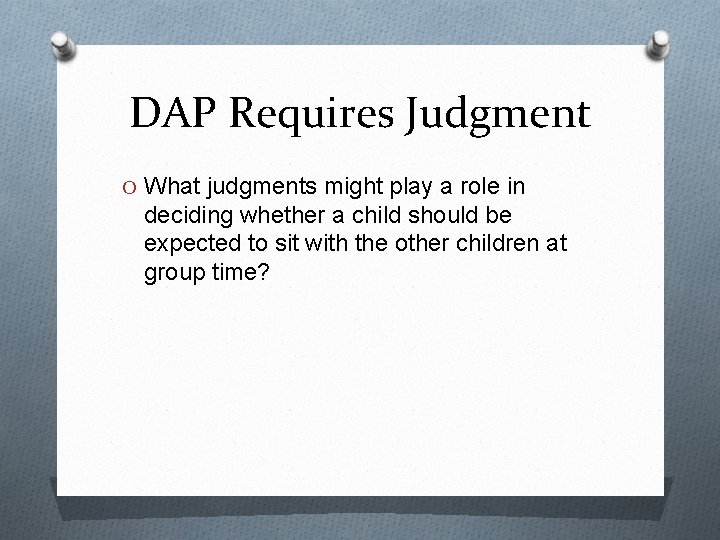 DAP Requires Judgment

O What judgments might play a role in deciding whether a child should be expected to sit with the other children at group time?